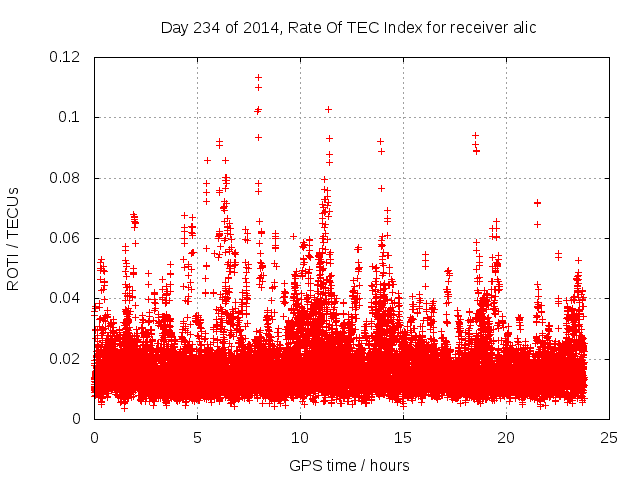 Day 234 of 2014, Rate Of TEC Index for receiver alic

ROTI / TECUs

0.12
0.1
0.08
0.06
0.04
0.02
0

0
5
10
15
20
25

GPS time / hours